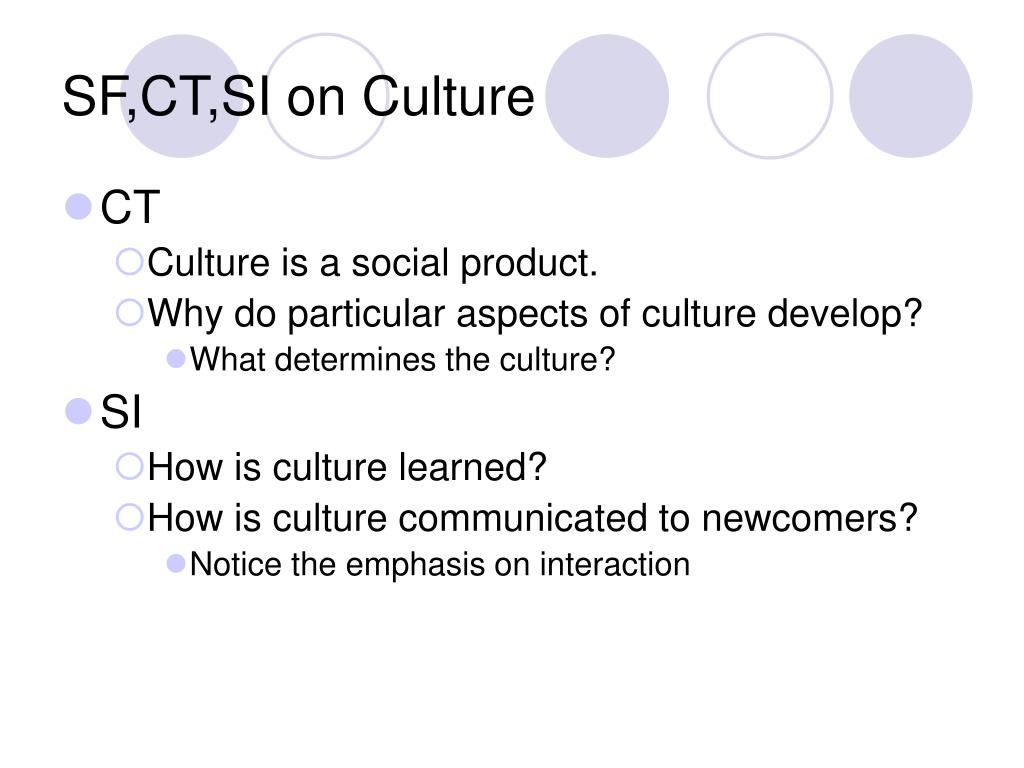 SF,CT,SI on Culture

CT

Culture is a social product.

Why do particular aspects of culture develop?

What determines the culture?

SI

How is culture learned?

How is culture communicated to newcomers?

Notice the emphasis on interaction